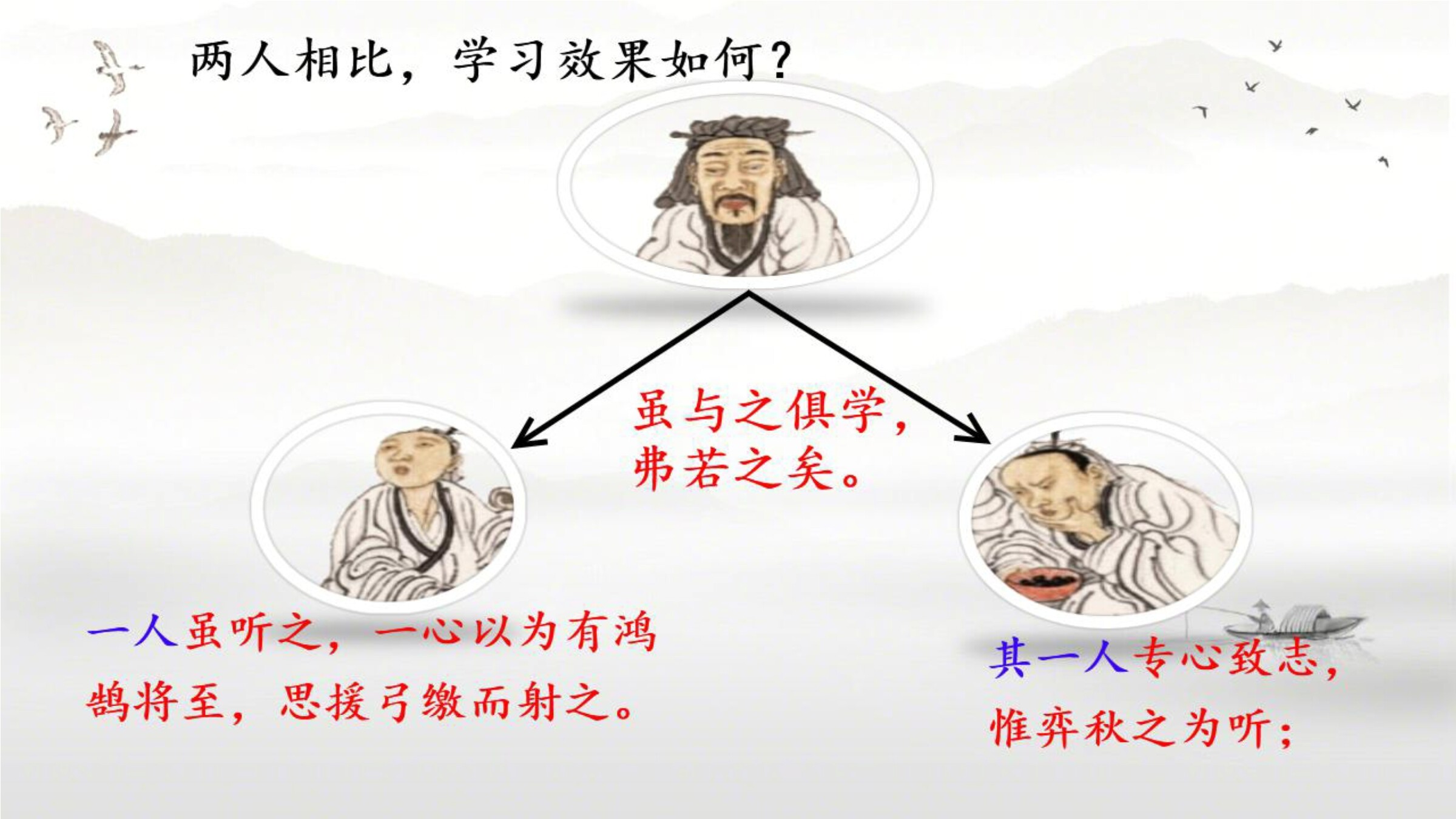 两人相比，学习效果如何？

虽与之俱学，弗若之矣。

一人虽听之，一心以为有鸿鹄将至，思援弓缴而射之。

其一人专心致志，惟弈秋之为听；